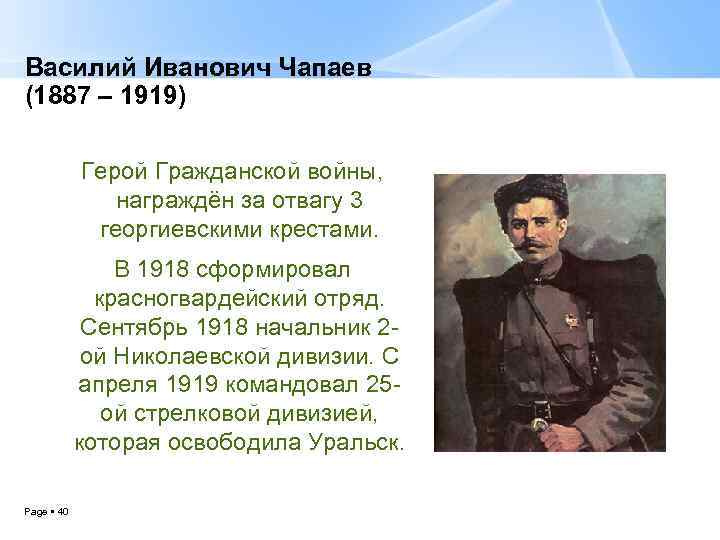 Василий Иванович Чапаев (1887 – 1919)

Герой Гражданской войны, награждён за отвагу 3 георгиевскими крестами.

В 1918 сформировал красногвардейский отряд. Сентябрь 1918 начальник 2-ой Николаевской дивизии. С апреля 1919 командовал 25-ой стрелковой дивизией, которая освободила Уральск.

Page ▪ 40